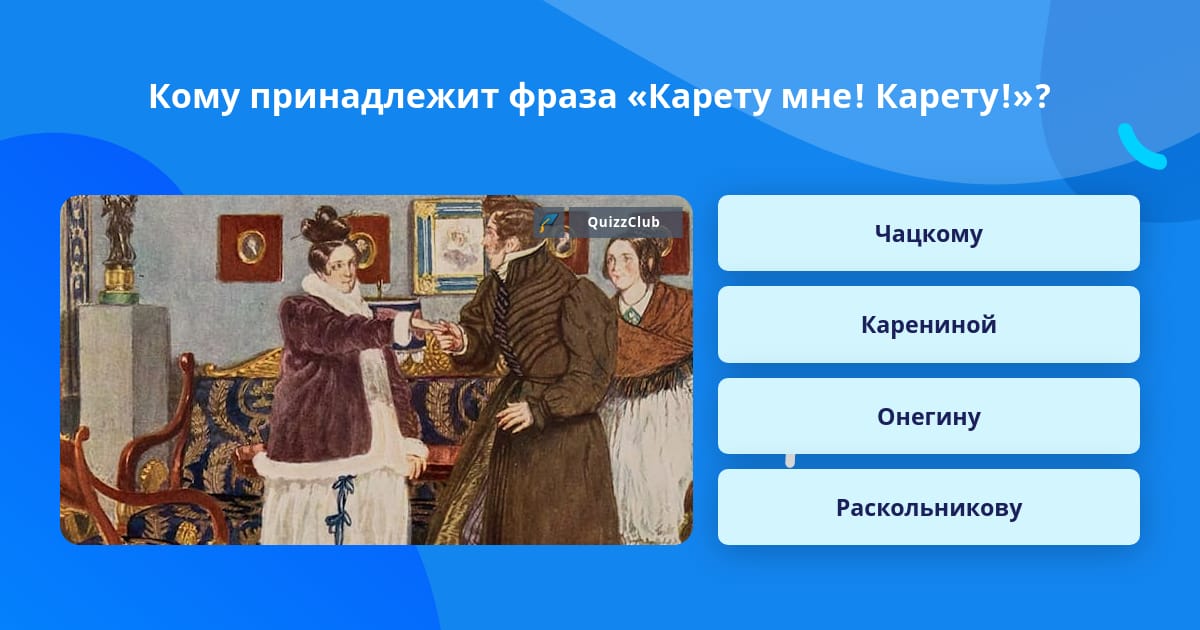 Кому принадлежит фраза «Карету мне! Карету!»?

QuizzClub

Чацкому

Карениной

Онегину

Раскольникову